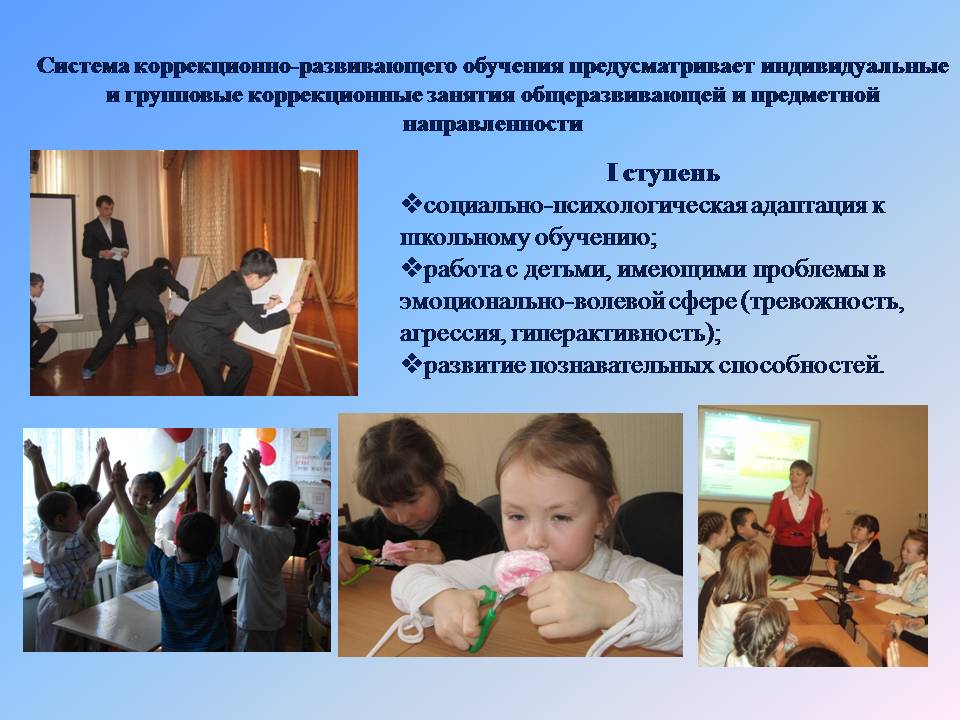 Система коррекционно-развивающего обучения предусматривает индивидуальные и групповые коррекционные занятия общеразвивающей и предметной направленности

I ступень
❖социально-психологическая адаптация к школьному обучению;
❖работа с детьми, имеющими проблемы в эмоционально-волевой сфере (тревожность, агрессия, гиперактивность);
❖развитие познавательных способностей.